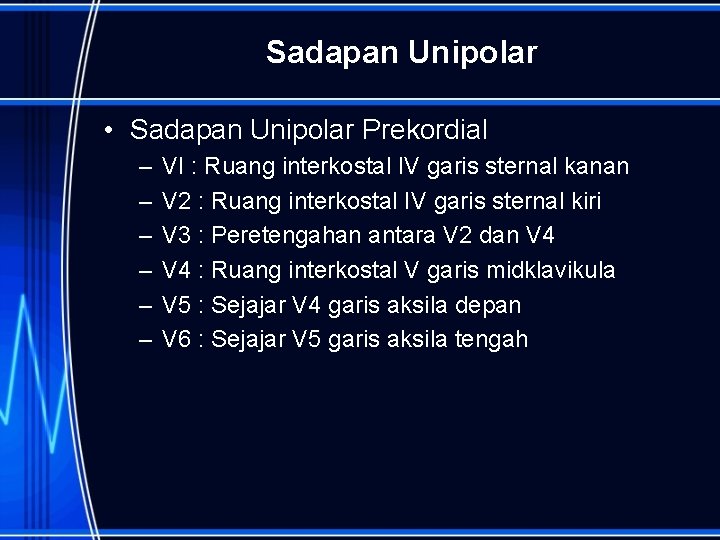 Sadapan Unipolar

• Sadapan Unipolar Prekordial
  – VI : Ruang interkostal IV garis sternal kanan
  – V2 : Ruang interkostal IV garis sternal kiri
  – V3 : Peretengahan antara V2 dan V4
  – V4 : Ruang interkostal V garis midklavikula
  – V5 : Sejajar V4 garis aksila depan
  – V6 : Sejajar V5 garis aksila tengah